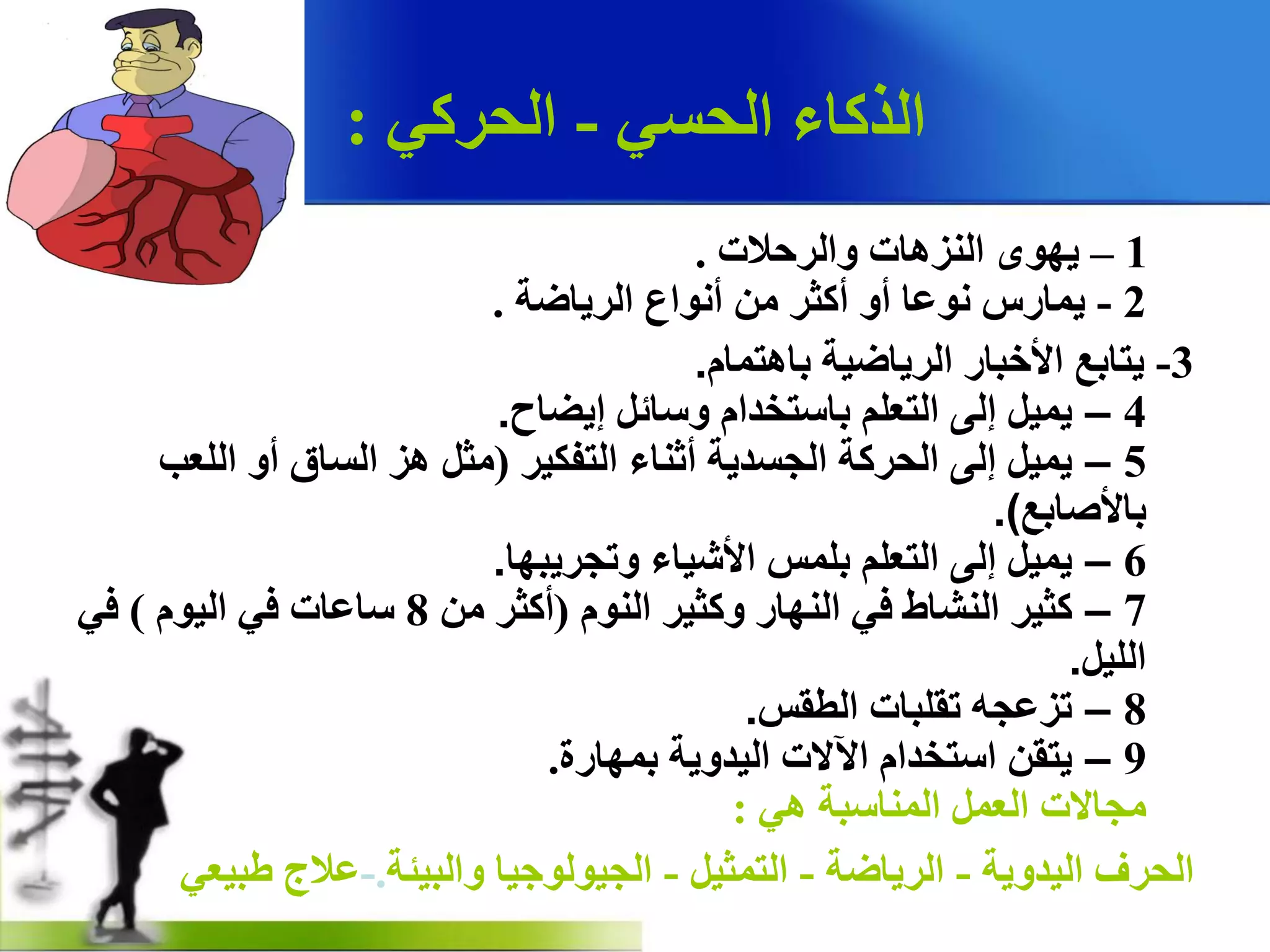 الذكاء الحسي - الحركي :

1 – يهوى النزهات والرحلات .
2 - يمارس نوعا أو أكثر من أنواع الرياضة .
3- يتابع الأخبار الرياضية باهتمام.
4 – يميل إلى التعلم باستخدام وسائل إيضاح.
5 – يميل إلى الحركة الجسدية أثناء التفكير (مثل هز الساق أو اللعب بالأصابع).
6 – يميل إلى التعلم بلمس الأشياء وتجريبها.
7 – كثير النشاط في النهار وكثير النوم (أكثر من 8 ساعات في اليوم ) في الليل.
8 – تزعجه تقلبات الطقس.
9 – يتقن استخدام الآلات اليدوية بمهارة.
مجالات العمل المناسبة هي :
الحرف اليدوية - الرياضة - التمثيل - الجيولوجيا والبيئة.-علاج طبيعي